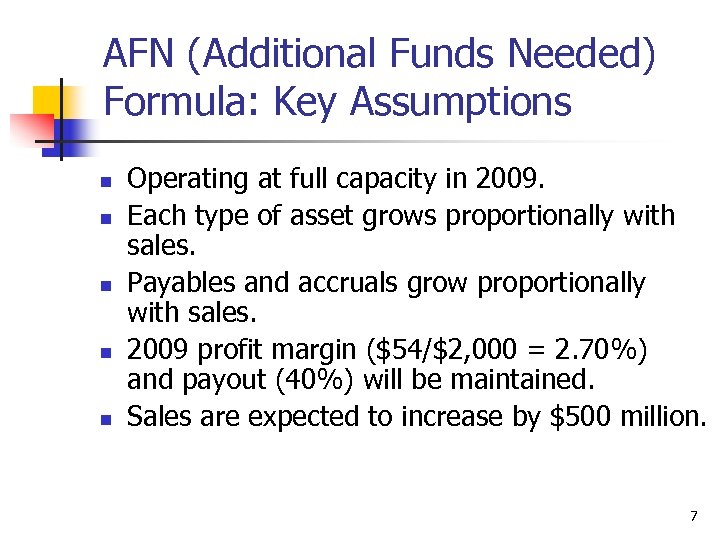 AFN (Additional Funds Needed) Formula: Key Assumptions

- Operating at full capacity in 2009.
- Each type of asset grows proportionally with sales.
- Payables and accruals grow proportionally with sales.
- 2009 profit margin (\$54/\$2,000 = 2.70%) and payout (40%) will be maintained.
- Sales are expected to increase by \$500 million.

7